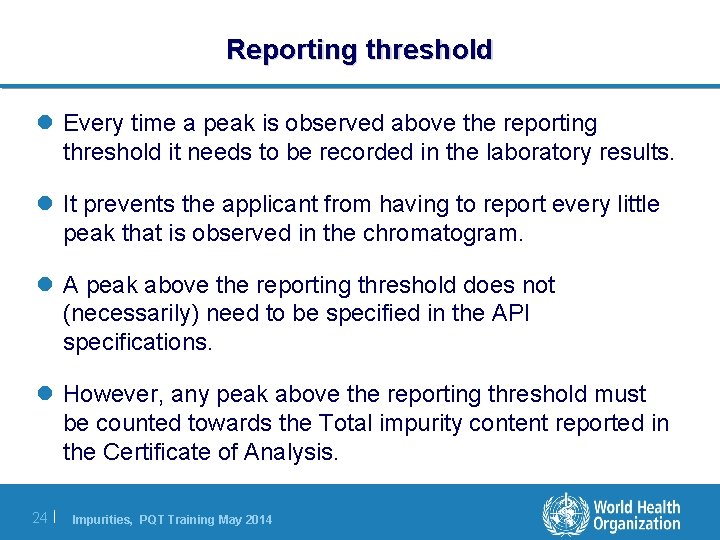 Reporting threshold

Every time a peak is observed above the reporting threshold it needs to be recorded in the laboratory results.

It prevents the applicant from having to report every little peak that is observed in the chromatogram.

A peak above the reporting threshold does not (necessarily) need to be specified in the API specifications.

However, any peak above the reporting threshold must be counted towards the Total impurity content reported in the Certificate of Analysis.

24 | Impurities, PQT Training May 2014

World Health Organization